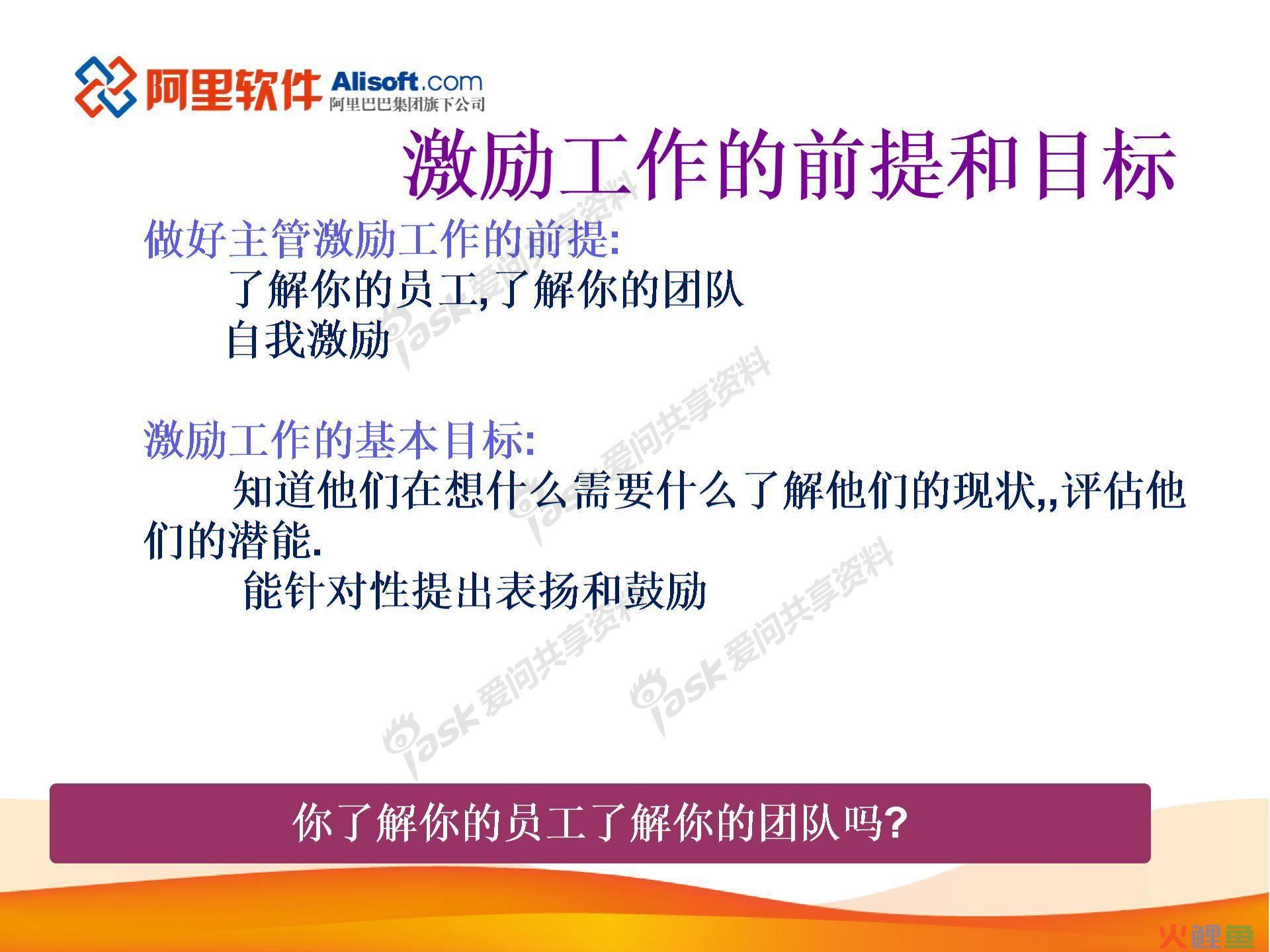 阿里软件 Alisoft.com
阿里巴巴集团旗下公司

激励工作的前提和目标

做好主管激励工作的前提:

了解你的员工,了解你的团队

自我激励

激励工作的基本目标:

知道他们在想什么需要什么了解他们的现状,,评估他们的潜能.

能针对性提出表扬和鼓励

iask 爱问共享资料

你了解你的员工了解你的团队吗?

火鲤鱼